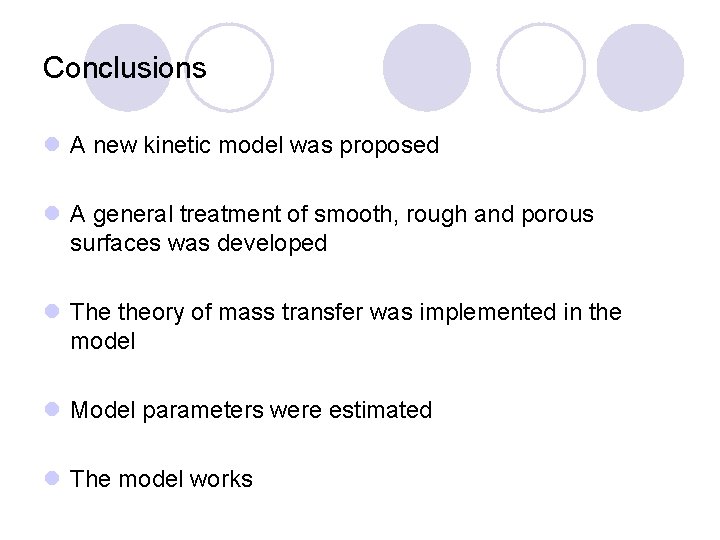 Conclusions

- A new kinetic model was proposed

- A general treatment of smooth, rough and porous surfaces was developed

- The theory of mass transfer was implemented in the model

- Model parameters were estimated

- The model works